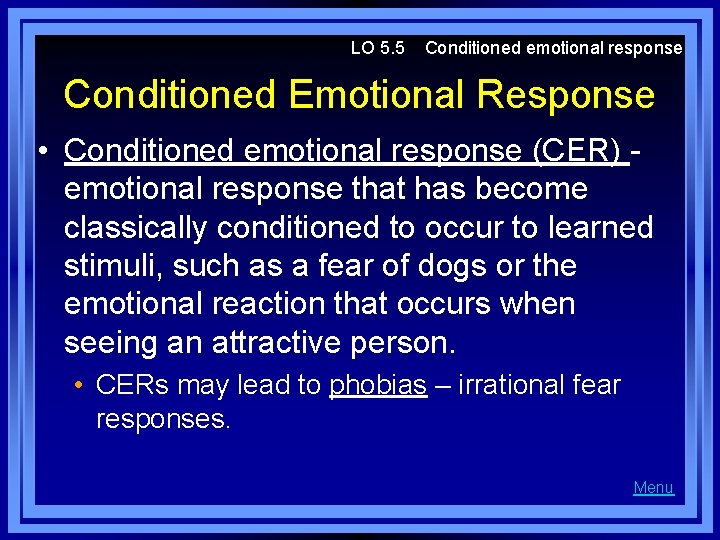 LO 5.5 Conditioned emotional response

Conditioned Emotional Response

• Conditioned emotional response (CER) - emotional response that has become classically conditioned to occur to learned stimuli, such as a fear of dogs or the emotional reaction that occurs when seeing an attractive person.

• CERs may lead to phobias – irrational fear responses.

Menu